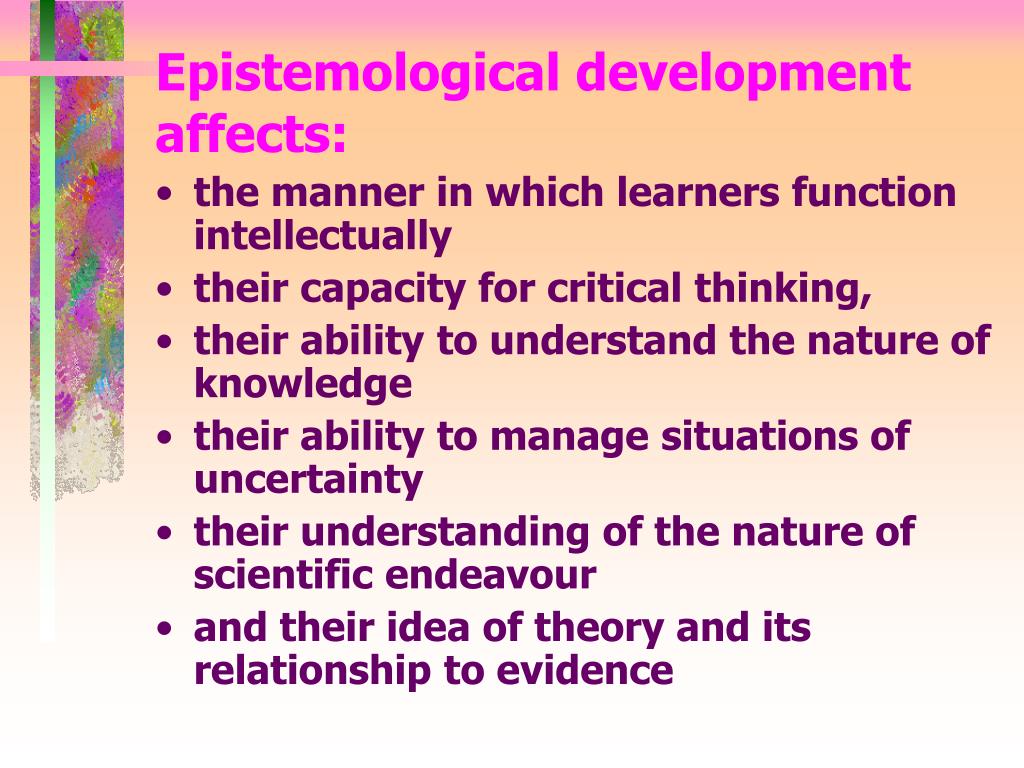 Epistemological development affects:

• the manner in which learners function intellectually
• their capacity for critical thinking,
• their ability to understand the nature of knowledge
• their ability to manage situations of uncertainty
• their understanding of the nature of scientific endeavour
• and their idea of theory and its relationship to evidence